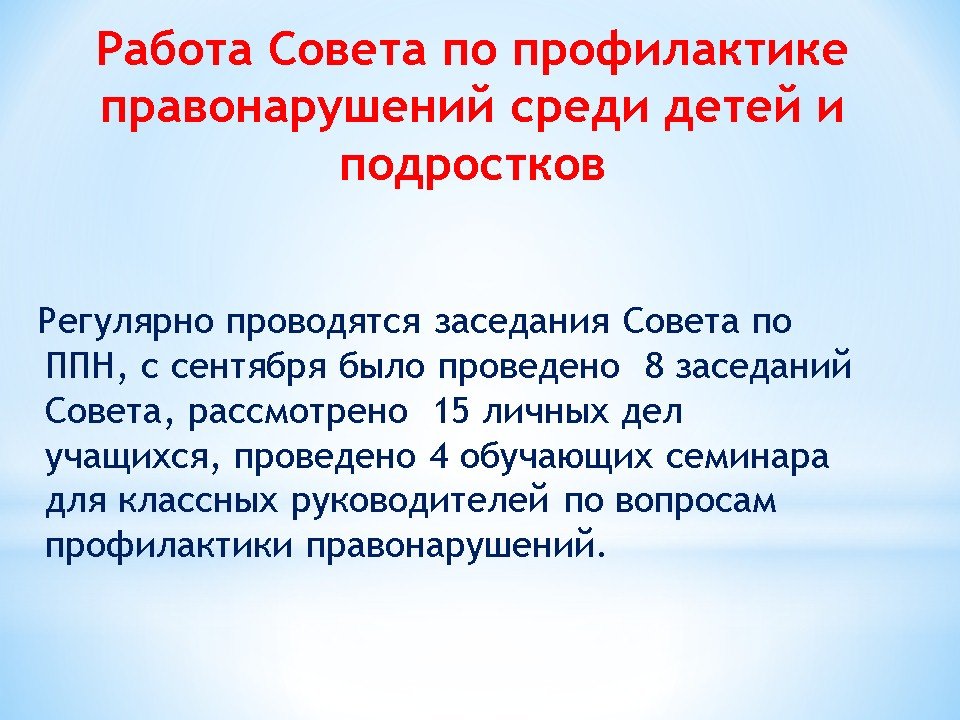 Работа Совета по профилактике правонарушений среди детей и подростков

Регулярно проводятся заседания Совета по ППН, с сентября было проведено 8 заседаний Совета, рассмотрено 15 личных дел учащихся, проведено 4 обучающих семинара для классных руководителей по вопросам профилактики правонарушений.